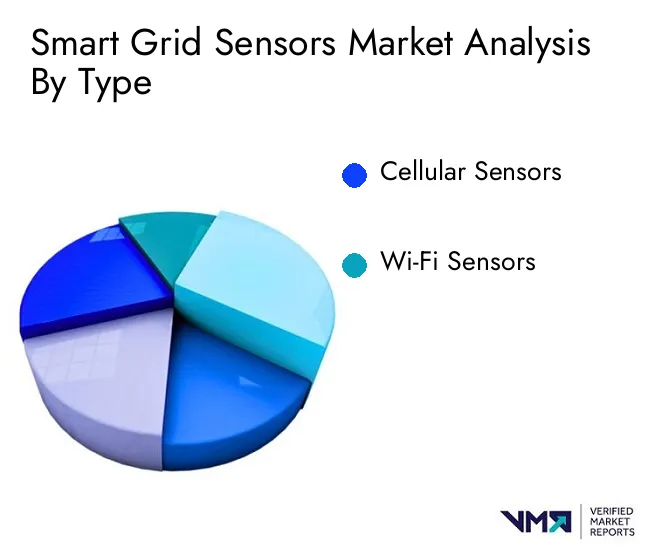 Smart Grid Sensors Market Analysis By Type

Cellular Sensors

Wi-Fi Sensors

VMR VERIFIED MARKET REPORTS